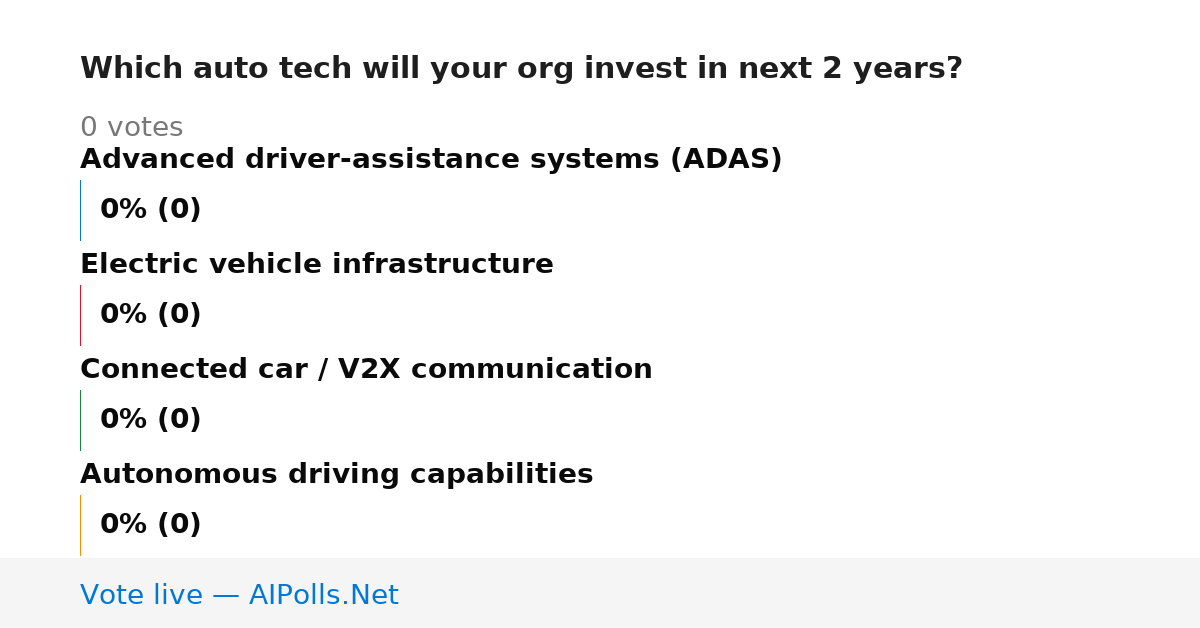 Which auto tech will your org invest in next 2 years?

0 votes

Advanced driver-assistance systems (ADAS)

0% (0)

Electric vehicle infrastructure

0% (0)

Connected car / V2X communication

0% (0)

Autonomous driving capabilities

0% (0)

Vote live — AIPolls.Net